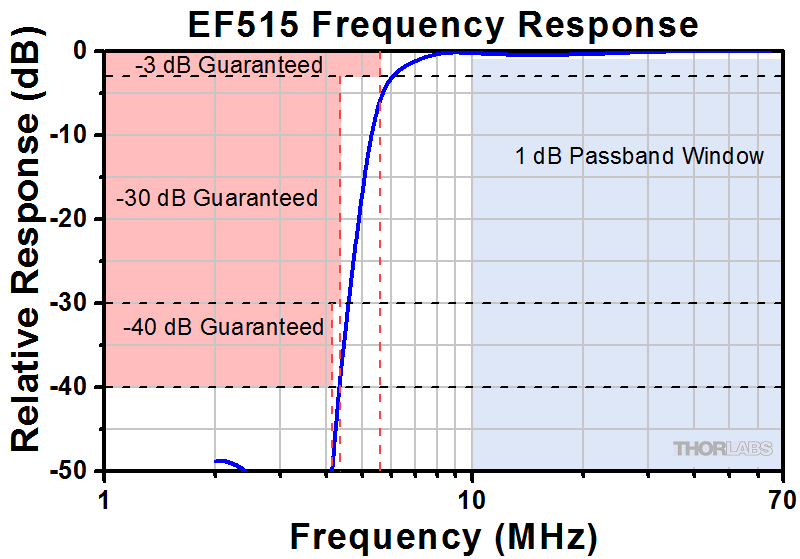 EF515 Frequency Response

Relative Response (dB)

0
-10
-20
-30
-40
-50

-3 dB Guaranteed

-30 dB Guaranteed

-40 dB Guaranteed

1 dB Passband Window

THORLABS

1
10
70

Frequency (MHz)